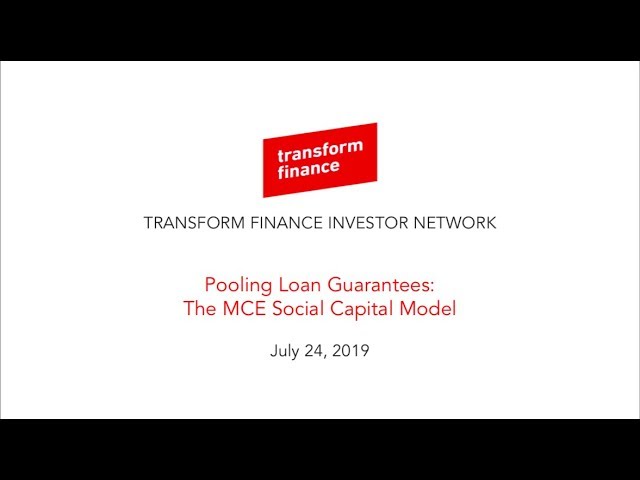 transform
finance

TRANSFORM FINANCE INVESTOR NETWORK

Pooling Loan Guarantees:
The MCE Social Capital Model

July 24, 2019